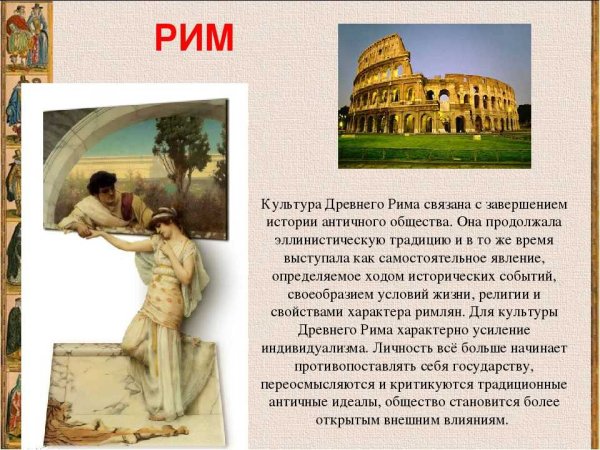 РИМ

Культура Древнего Рима связана с завершением истории античного общества. Она продолжала эллинистическую традицию и в то же время выступала как самостоятельное явление, определяемое ходом исторических событий, своеобразием условий жизни, религии и свойствами характера римлян. Для культуры Древнего Рима характерно усиление индивидуализма. Личность всё больше начинает противопоставлять себя государству, переосмысляются и критикуются традиционные античные идеалы, общество становится более открытым внешним влияниям.